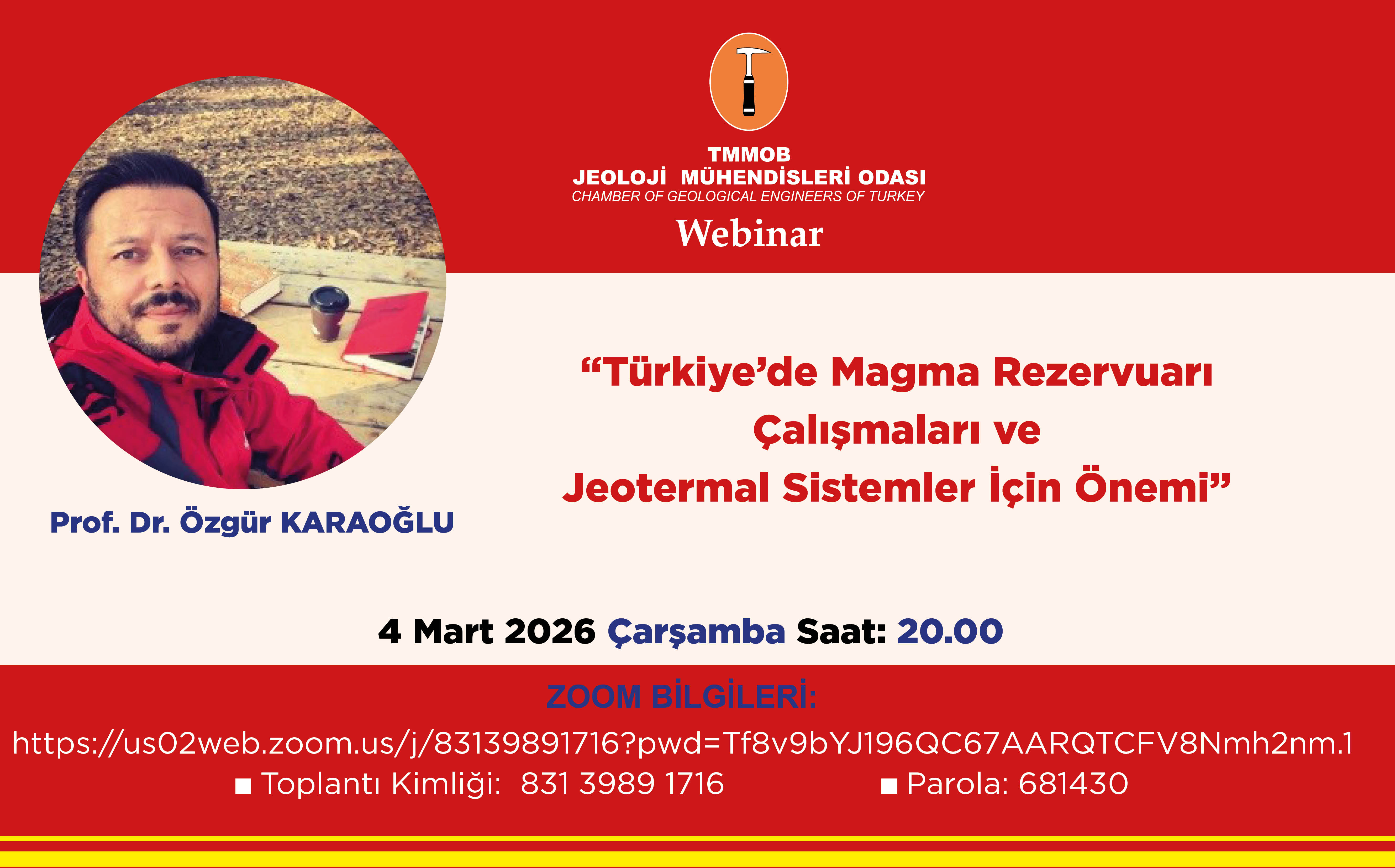 TMMOB
JEOLOJİ MÜHENDİSLERİ ODASI
CHAMBER OF GEOLOGICAL ENGINEERS OF TURKEY
Webinar

Prof. Dr. Özgür KARAOĞLU

“Türkiye’de Magma Rezervuarı Çalışmaları ve Jeotermal Sistemler İçin Önemi”

4 Mart 2026 Çarşamba Saat: 20.00

ZOOM BİLGİLERİ:
https://us02web.zoom.us/j/83139891716?pwd=Tf8v9bYJ196QC67AARQTCFV8Nmh2nm.1
■ Toplantı Kimliği: 831 3989 1716 ■ Parola: 681430